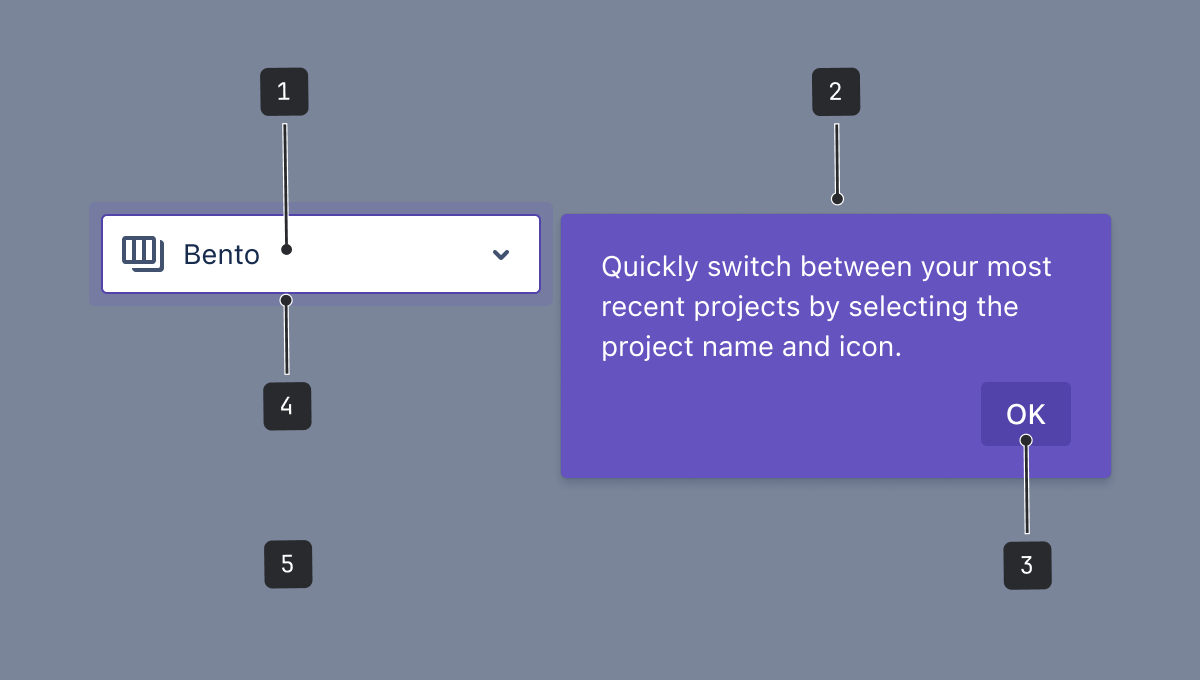 1

2

Bento

Quickly switch between your most recent projects by selecting the project name and icon.

OK

4

5

3